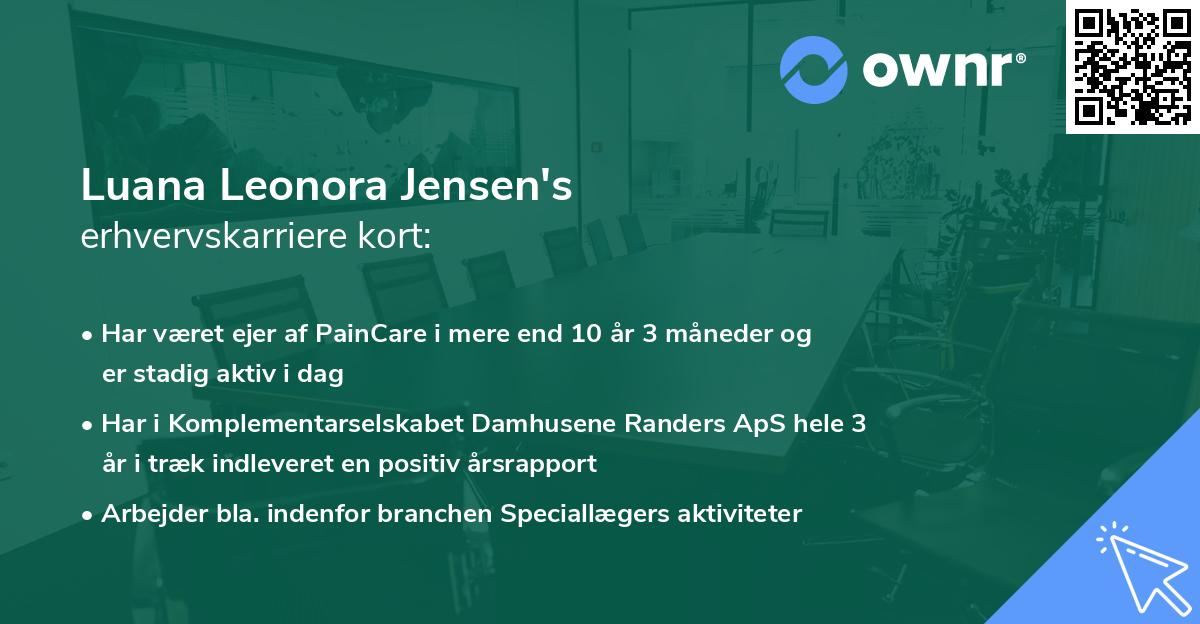 ownr®

Luana Leonora Jensen's
erhvervskarriere kort:

• Har været ejer af PainCare i mere end 10 år 3 måneder og er stadig aktiv i dag

• Har i Komplementarselskabet Damhusene Randers ApS hele 3 år i træk indleveret en positiv årsrapport

• Arbejder bla. indenfor branchen Speciallægers aktiviteter